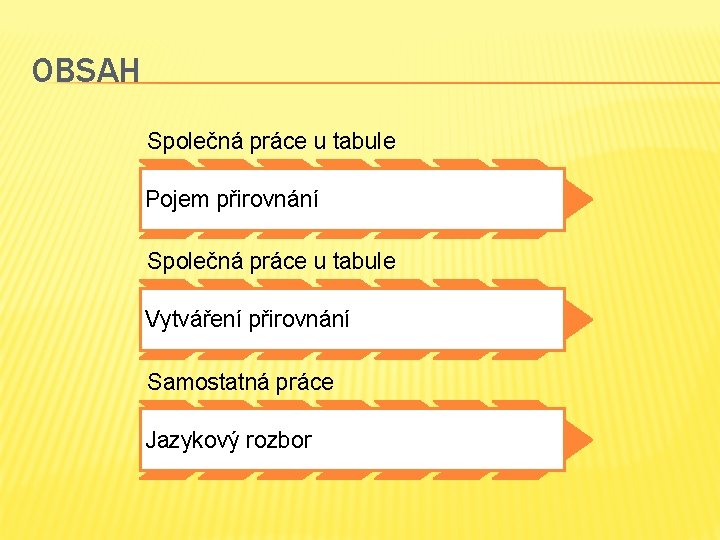 OBSAH

Společná práce u tabule

Pojem přirovnání

Společná práce u tabule

Vytváření přirovnání

Samostatná práce

Jazykový rozbor